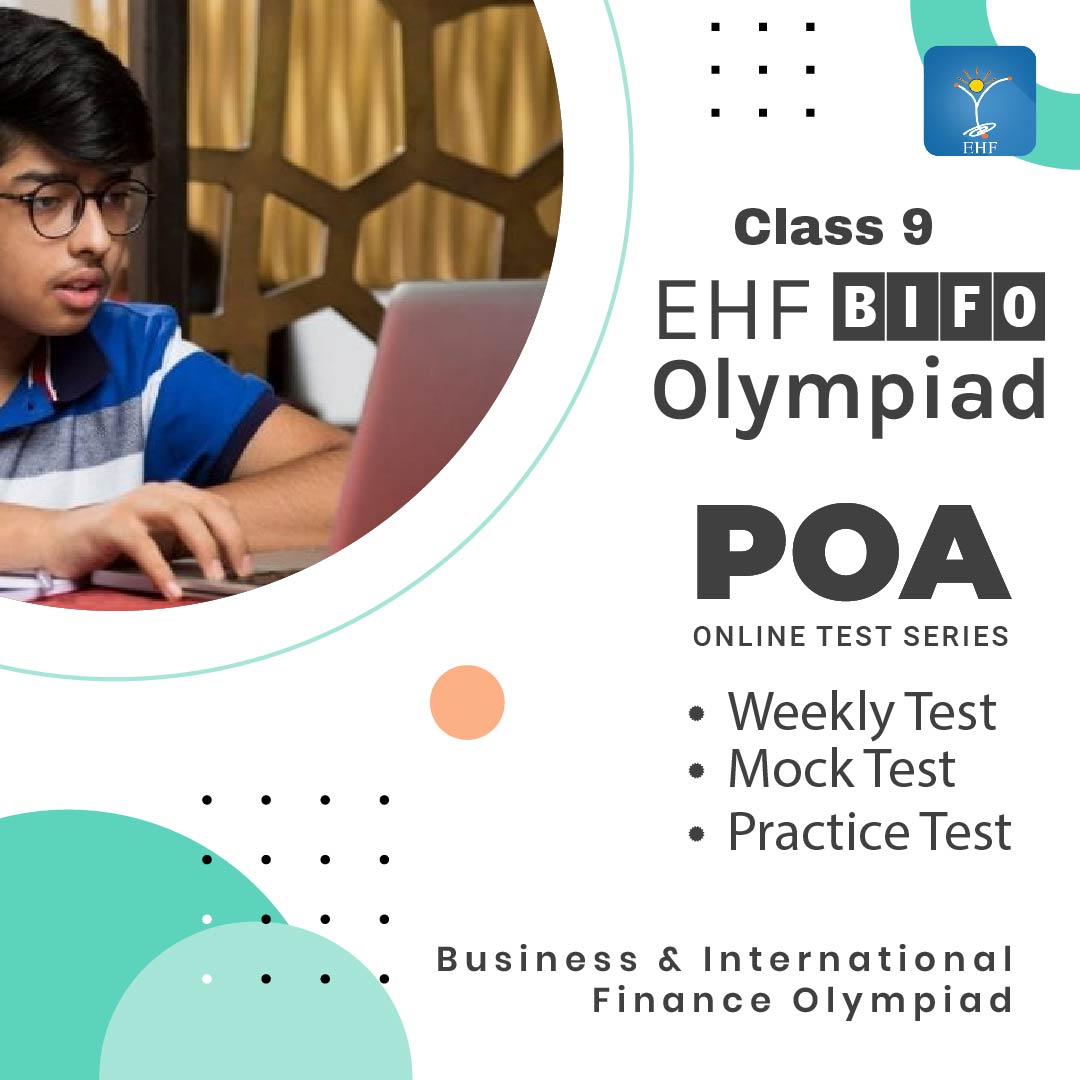 EHF

Class 9
EHF BIFO
Olympiad

POA
ONLINE TEST SERIES

• Weekly Test
• Mock Test
• Practice Test

Business & International Finance Olympiad